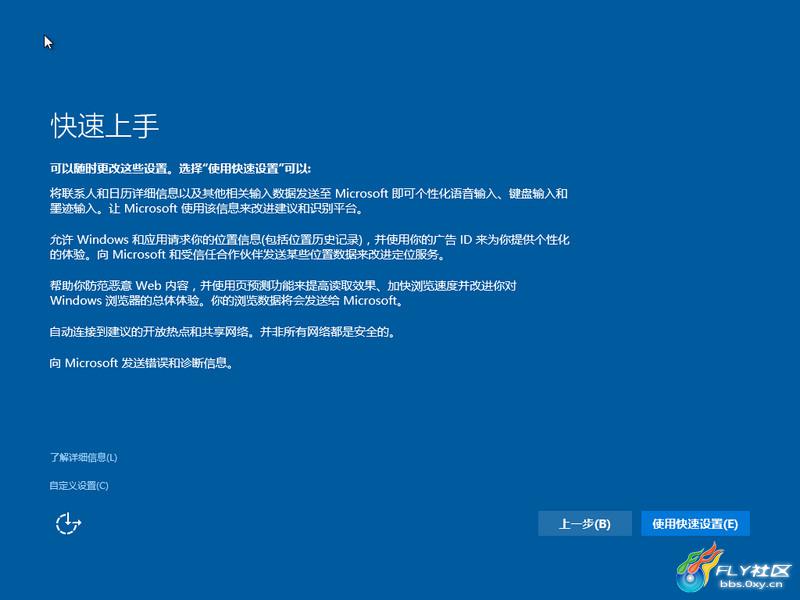 快速上手

可以随时更改这些设置。选择"使用快速设置"可以:

将联系人和日历详细信息以及其他相关输入数据发送至 Microsoft 即可个性化语音输入、键盘输入和墨迹输入。让 Microsoft 使用该信息来改进建议和识别平台。

允许 Windows 和应用请求你的位置信息(包括位置历史记录)，并使用你的广告 ID 来为你提供个性化的体验。向 Microsoft 和受信任合作伙伴发送某些位置数据来改进定位服务。

帮助你防范恶意 Web 内容，并使用页预测功能来提高读取效果、加快浏览速度并改进你对 Windows 浏览器的总体体验。你的浏览数据将会发送给 Microsoft。

自动连接到建议的开放热点和共享网络。并非所有网络都是安全的。

向 Microsoft 发送错误和诊断信息。

了解详细信息(L)

自定义设置(C)

上一步(B)

使用快速设置(E)

FLY社区
bbs.0xy.cn